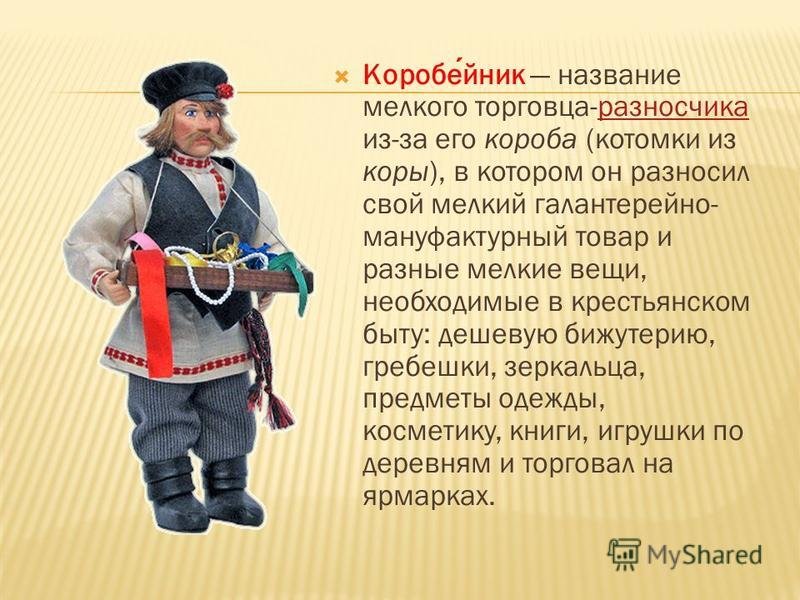 Коробе́йник — название мелкого торговца-разносчика из-за его короба (котомки из коры), в котором он разносил свой мелкий галантерейно-мануфактурный товар и разные мелкие вещи, необходимые в крестьянском быту: дешевую бижутерию, гребешки, зеркальца, предметы одежды, косметику, книги, игрушки по деревням и торговал на ярмарках.

MyShared